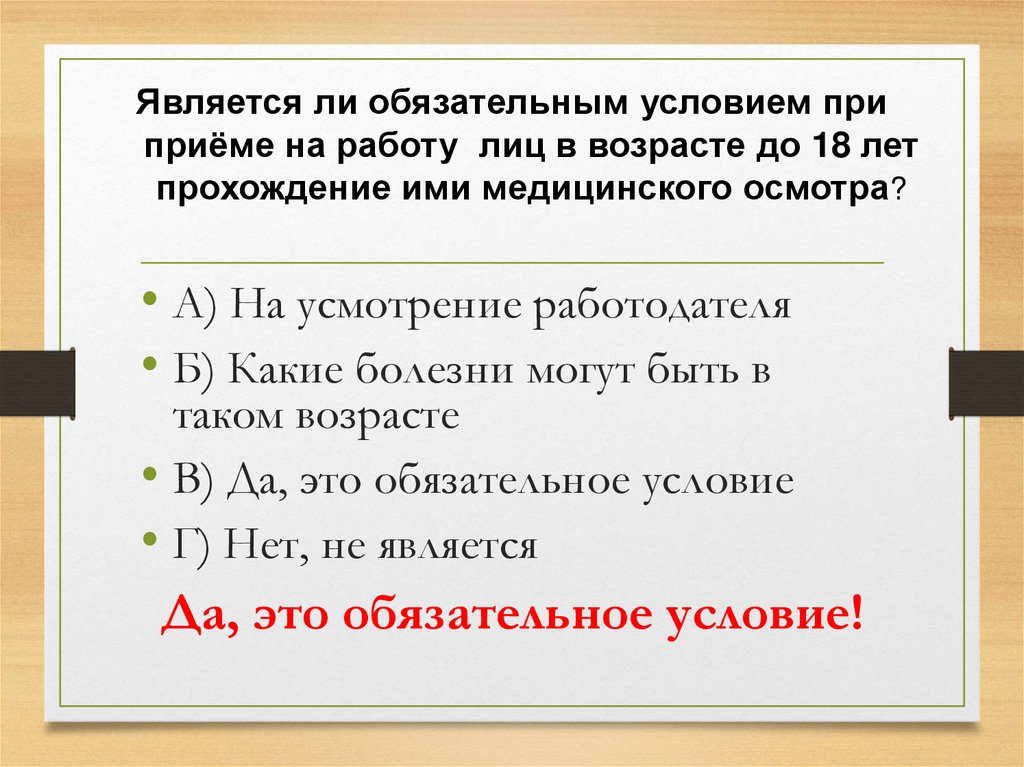 Является ли обязательным условием при приёме на работу лиц в возрасте до 18 лет прохождение ими медицинского осмотра?

• А) На усмотрение работодателя
• Б) Какие болезни могут быть в таком возрасте
• В) Да, это обязательное условие
• Г) Нет, не является

Да, это обязательное условие!